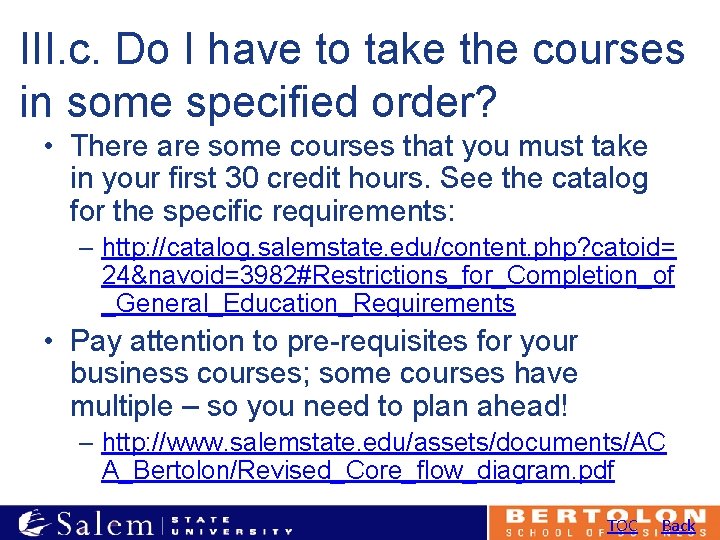 III.c. Do I have to take the courses in some specified order?

• There are some courses that you must take in your first 30 credit hours. See the catalog for the specific requirements:

– http://catalog.salemstate.edu/content.php?catoid=24&navoid=3982#Restrictions_for_Completion_of_General_Education_Requirements

• Pay attention to pre-requisites for your business courses; some courses have multiple – so you need to plan ahead!

– http://www.salemstate.edu/assets/documents/ACA_Bertolon/Revised_Core_flow_diagram.pdf

Salem STATE UNIVERSITY

BERTOLON SCHOOL OF BUSINESS

TOC Back